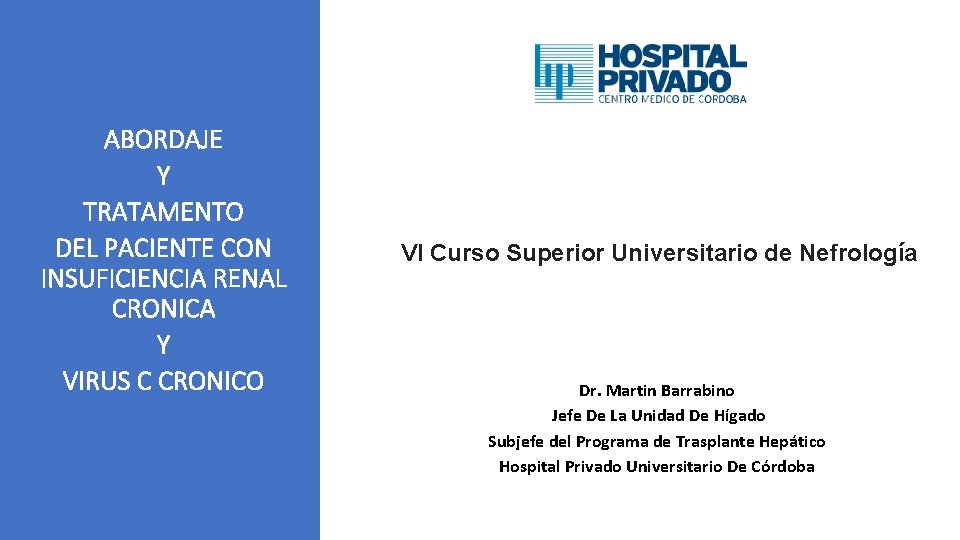 ABORDAJE
Y
TRATAMENTO
DEL PACIENTE CON INSUFICIENCIA RENAL CRONICA
Y
VIRUS C CRONICO

HOSPITAL PRIVADO
CENTRO MEDICO DE CORDOBA

VI Curso Superior Universitario de Nefrología

Dr. Martin Barrabino
Jefe De La Unidad De Hígado
Subjefe del Programa de Trasplante Hepático
Hospital Privado Universitario De Córdoba